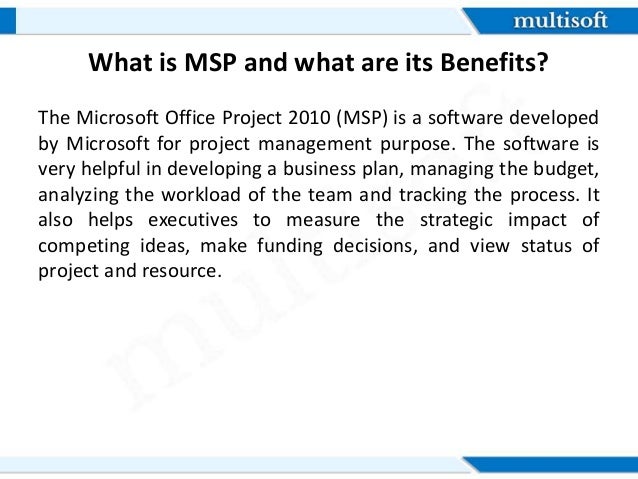 multisoft

What is MSP and what are its Benefits?

The Microsoft Office Project 2010 (MSP) is a software developed by Microsoft for project management purpose. The software is very helpful in developing a business plan, managing the budget, analyzing the workload of the team and tracking the process. It also helps executives to measure the strategic impact of competing ideas, make funding decisions, and view status of project and resource.

multisoft